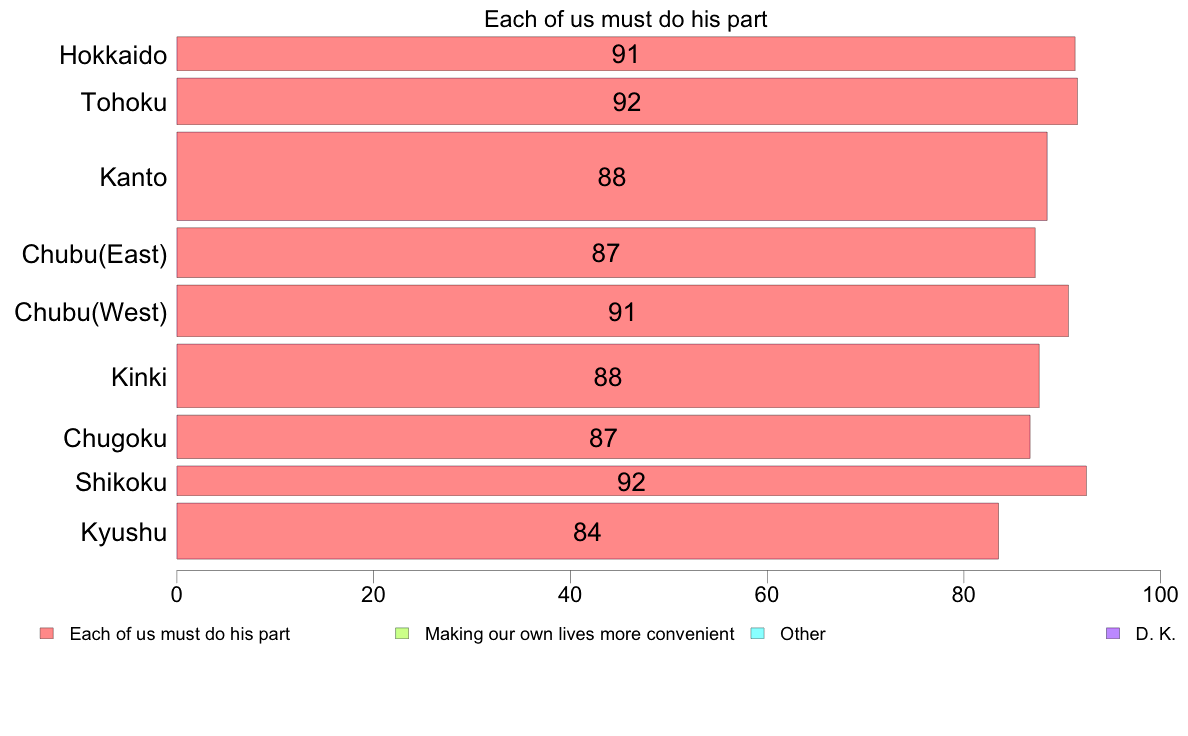 Each of us must do his part

Hokkaido 91
Tohoku 92
Kanto 88
Chubu(East) 87
Chubu(West) 91
Kinki 88
Chugoku 87
Shikoku 92
Kyushu 84

0 20 40 60 80 100

Each of us must do his part
Making our own lives more convenient
Other
D. K.